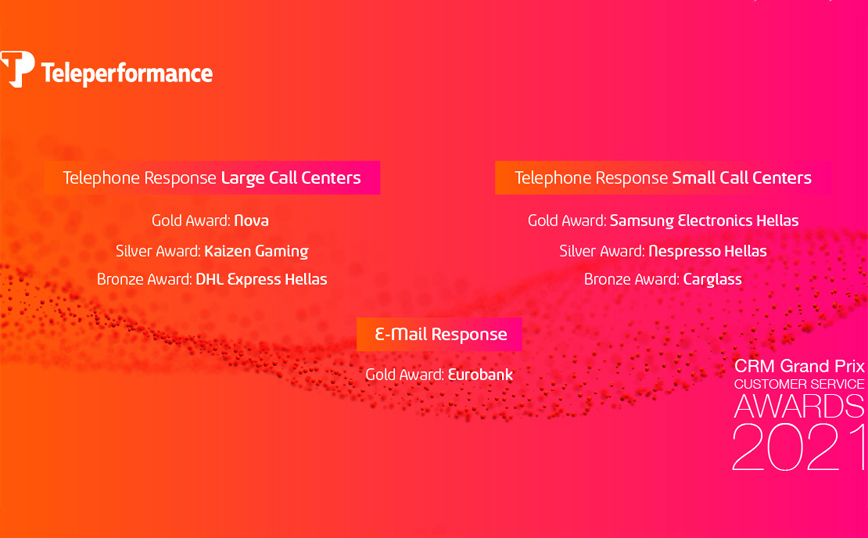 Teleperformance

Telephone Response Large Call Centers

Gold Award: Nova

Silver Award: Kaizen Gaming

Bronze Award: DHL Express Hellas

Telephone Response Small Call Centers

Gold Award: Samsung Electronics Hellas

Silver Award: Nespresso Hellas

Bronze Award: Carglass

E-Mail Response

Gold Award: Eurobank

CRM Grand Prix
CUSTOMER SERVICE
AWARDS
2021